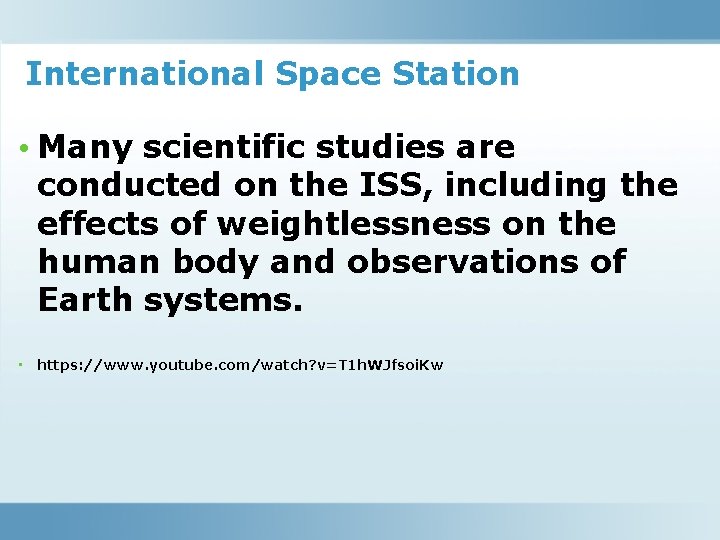 International Space Station

• Many scientific studies are conducted on the ISS, including the effects of weightlessness on the human body and observations of Earth systems.

• https://www.youtube.com/watch?v=T1hWJfsoiKw